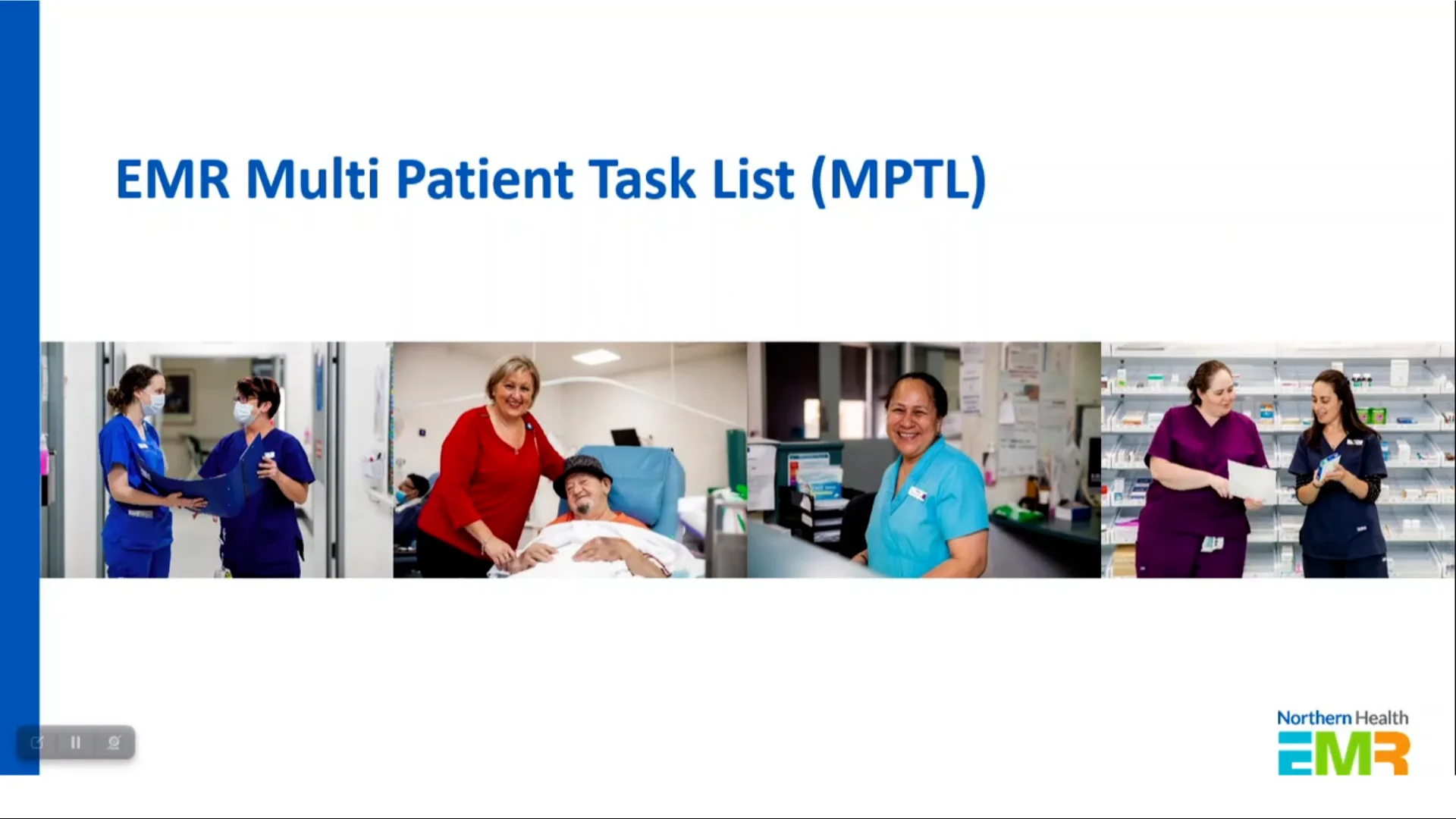 EMR Multi Patient Task List (MPTL)

Northern Health
EMR